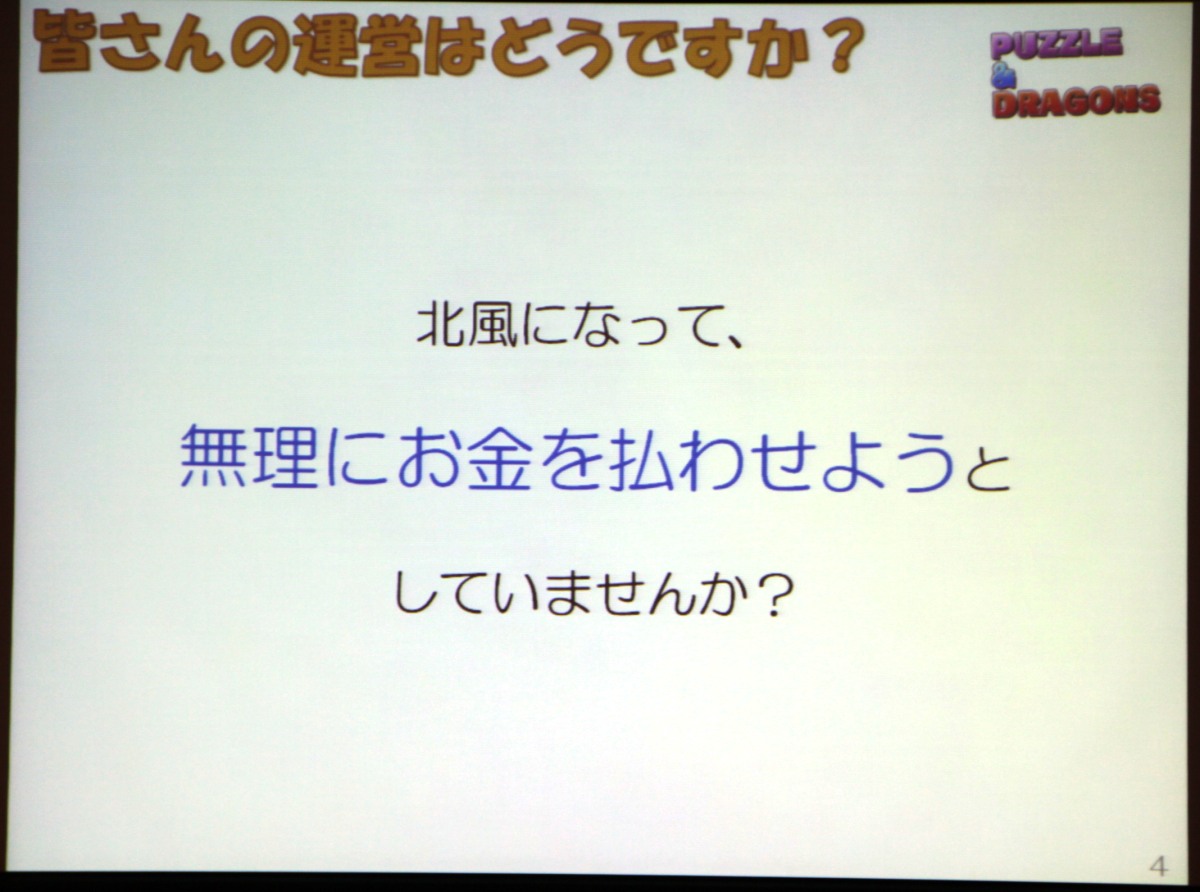 皆さんの運営はどうですか？

PUZZLE & DRAGONS

北風になって、

無理にお金を払わせようと

していませんか？

4